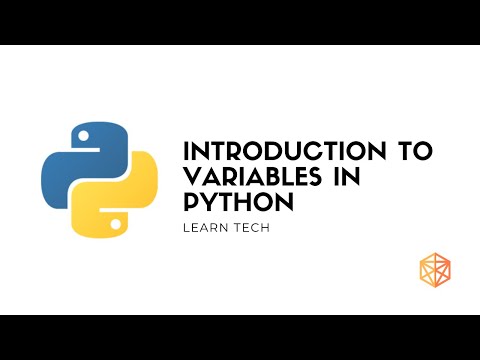 INTRODUCTION TO VARIABLES IN PYTHON

LEARN TECH